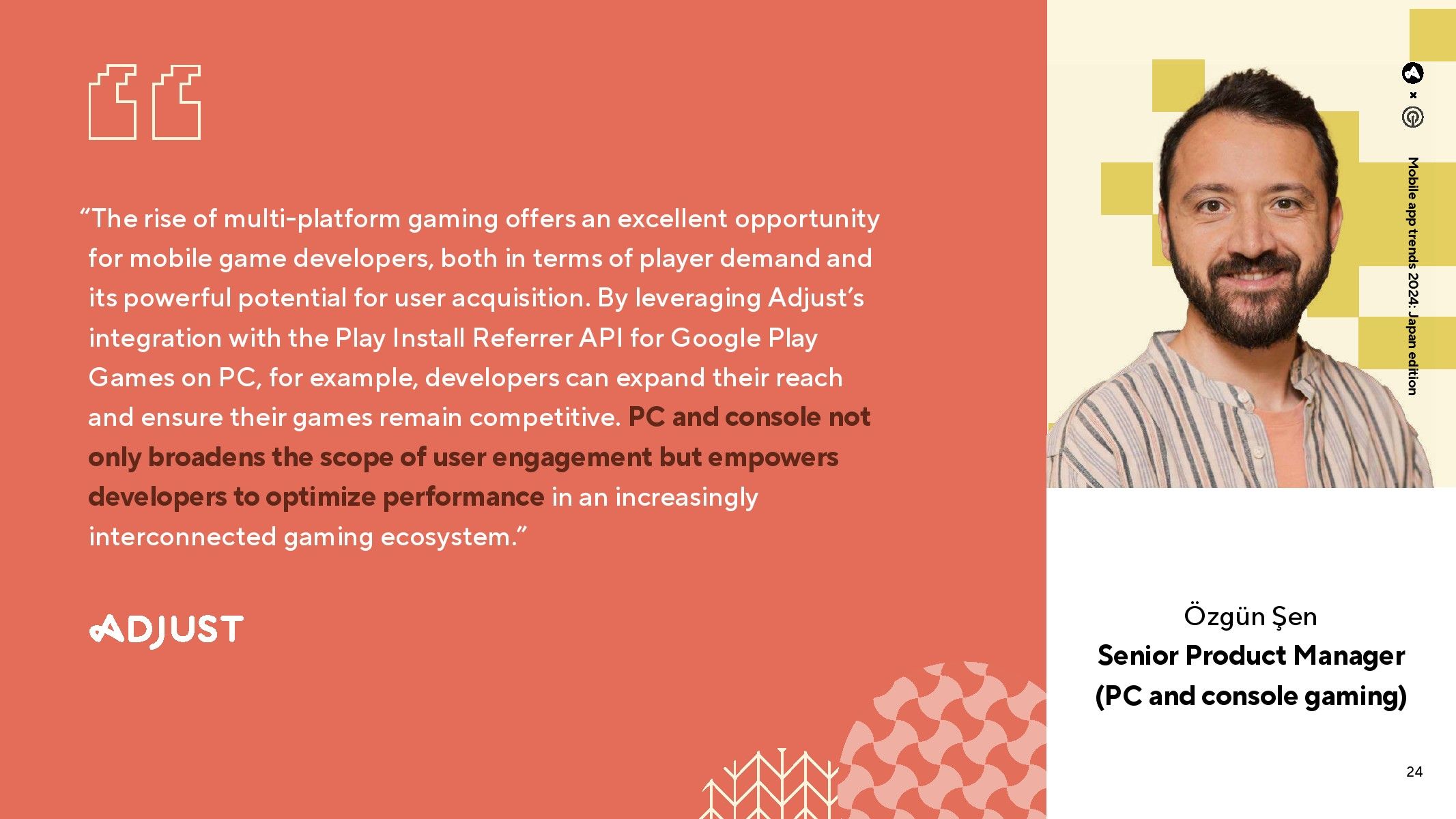 “The rise of multi-platform gaming offers an excellent opportunity for mobile game developers, both in terms of player demand and its powerful potential for user acquisition. By leveraging Adjust’s integration with the Play Install Referrer API for Google Play Games on PC, for example, developers can expand their reach and ensure their games remain competitive. PC and console not only broadens the scope of user engagement but empowers developers to optimize performance in an increasingly interconnected gaming ecosystem.”

ADJUST

×

Mobile app trends 2024: Japan edition

Özgün Şen
Senior Product Manager
(PC and console gaming)

24